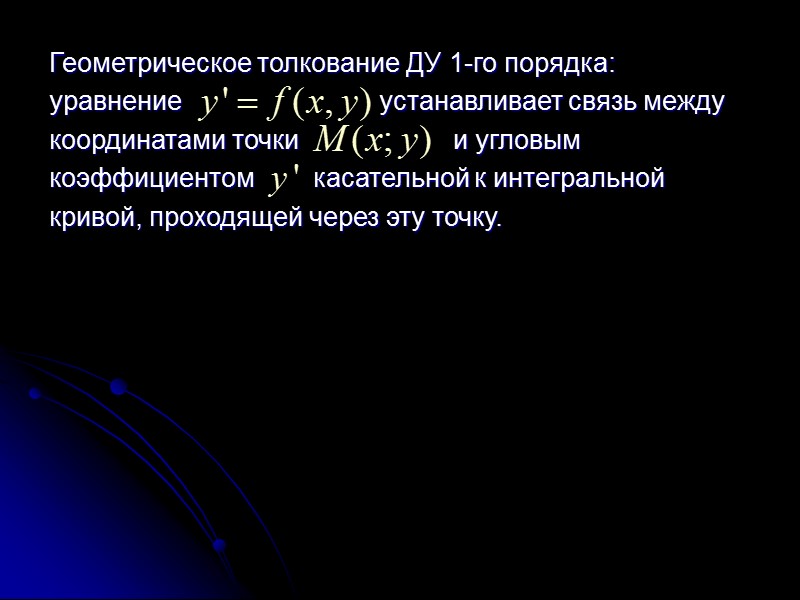 Геометрическое толкование ДУ 1-го порядка: уравнение $y' = f(x, y)$ устанавливает связь между координатами точки $M(x; y)$ и угловым коэффициентом $y'$ касательной к интегральной кривой, проходящей через эту точку.